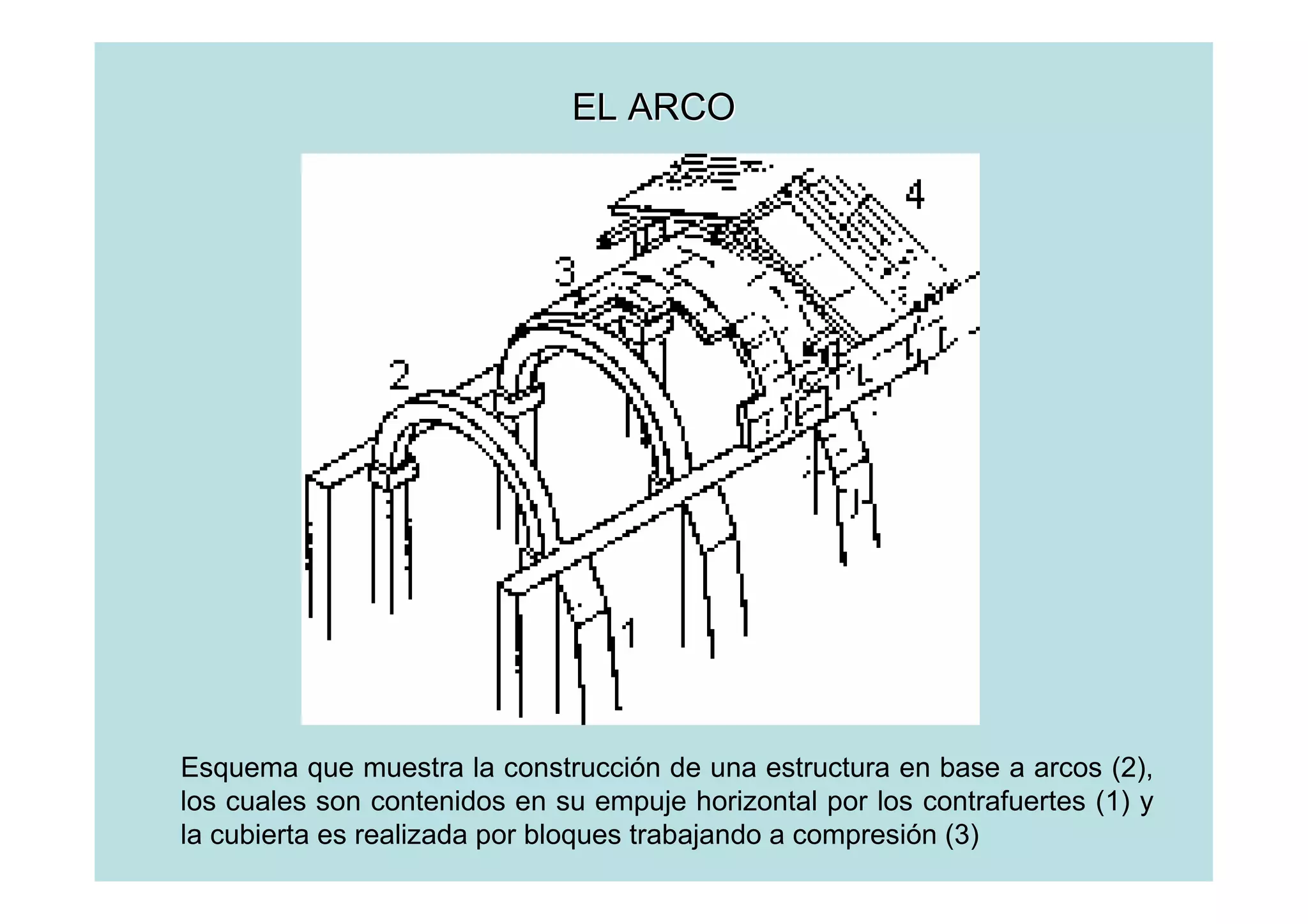 EL ARCO

4
3
2
1

Esquema que muestra la construcción de una estructura en base a arcos (2), los cuales son contenidos en su empuje horizontal por los contrafuertes (1) y la cubierta es realizada por bloques trabajando a compresión (3)